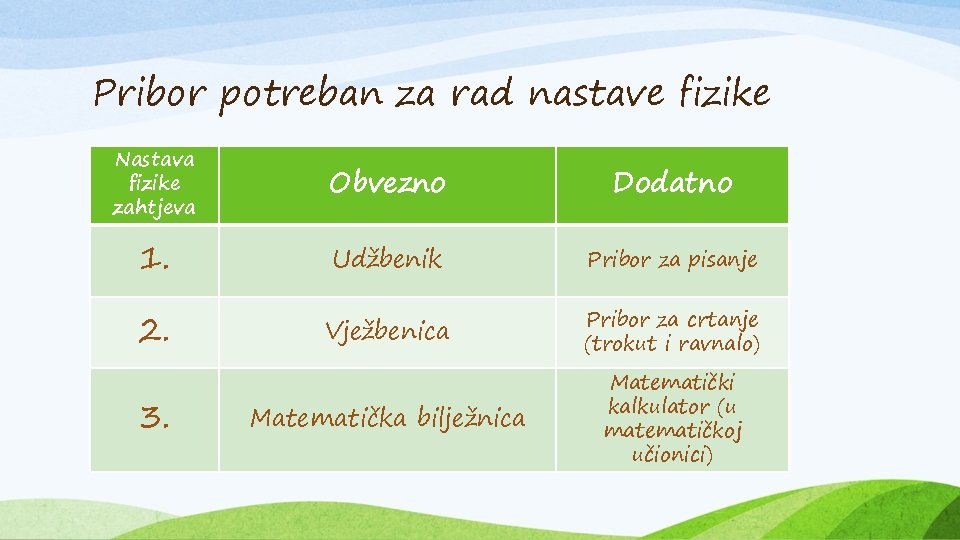 Pribor potreban za rad nastave fizike

| Nastava fizike zahtjeva | Obvezno | Dodatno |
|---|---|---|
| 1. | Udžbenik | Pribor za pisanje |
| 2. | Vježbenica | Pribor za crtanje (trokut i ravnalo) |
| 3. | Matematička bilježnica | Matematički kalkulator (u matematičkoj učionici) |